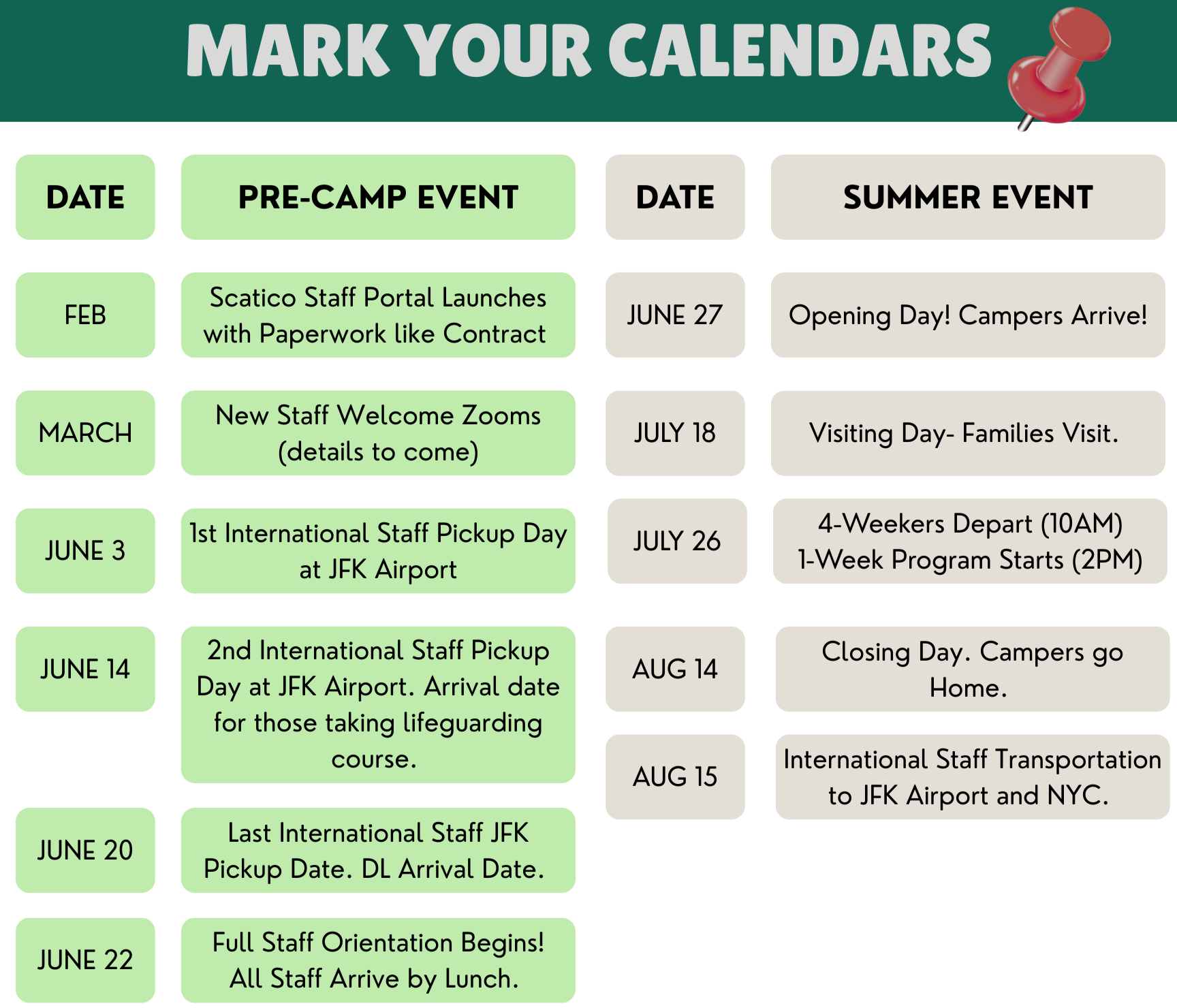 MARK YOUR CALENDARS

| DATE | PRE-CAMP EVENT |
|---|---|
| FEB | Scatico Staff Portal Launches with Paperwork like Contract |
| MARCH | New Staff Welcome Zooms (details to come) |
| JUNE 3 | 1st International Staff Pickup Day at JFK Airport |
| JUNE 14 | 2nd International Staff Pickup Day at JFK Airport. Arrival date for those taking lifeguarding course. |
| JUNE 20 | Last International Staff JFK Pickup Date. DL Arrival Date. |
| JUNE 22 | Full Staff Orientation Begins! All Staff Arrive by Lunch. |

| DATE | SUMMER EVENT |
|---|---|
| JUNE 27 | Opening Day! Campers Arrive! |
| JULY 18 | Visiting Day- Families Visit. |
| JULY 26 | 4-Weekers Depart (10AM) 1-Week Program Starts (2PM) |
| AUG 14 | Closing Day. Campers go Home. |
| AUG 15 | International Staff Transportation to JFK Airport and NYC. |